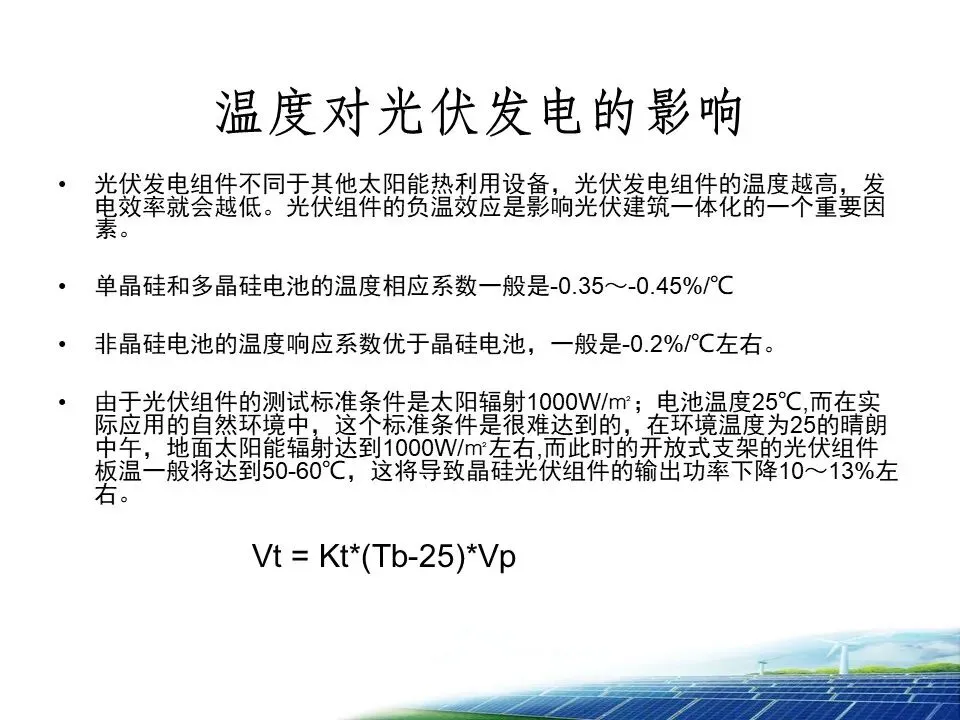 温度对光伏发电的影响

• 光伏发电组件不同于其他太阳能热利用设备，光伏发电组件的温度越高，发电效率就会越低。光伏组件的负温效应是影响光伏建筑一体化的一个重要因素。

• 单晶硅和多晶硅电池的温度相应系数一般是-0.35～-0.45%/℃

• 非晶硅电池的温度响应系数优于晶硅电池，一般是-0.2%/℃左右。

• 由于光伏组件的测试标准条件是太阳辐射1000W/㎡；电池温度25℃,而在实际应用的自然环境中，这个标准条件是很难达到的，在环境温度为25的晴朗中午，地面太阳能辐射达到1000W/㎡左右,而此时的开放式支架的光伏组件板温一般将达到50-60℃，这将导致晶硅光伏组件的输出功率下降10～13%左右。

Vt = Kt*(Tb-25)*Vp